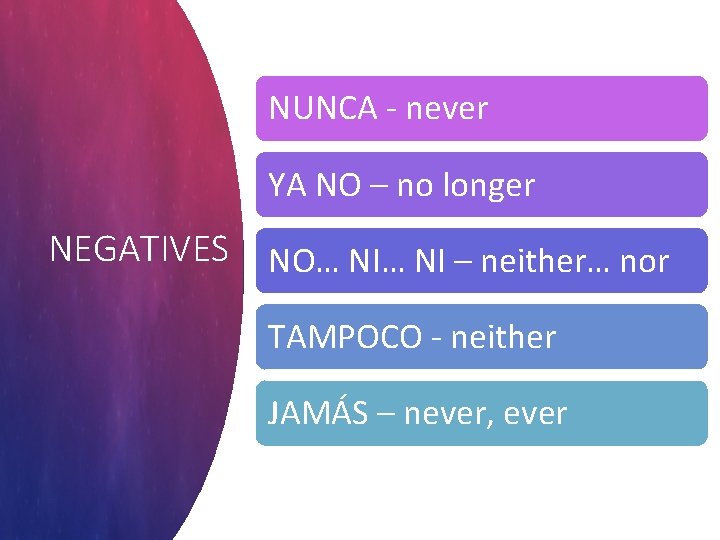 NEGATIVES

NUNCA - never

YA NO – no longer

NO… NI… NI – neither… nor

TAMPOCO - neither

JAMÁS – never, ever